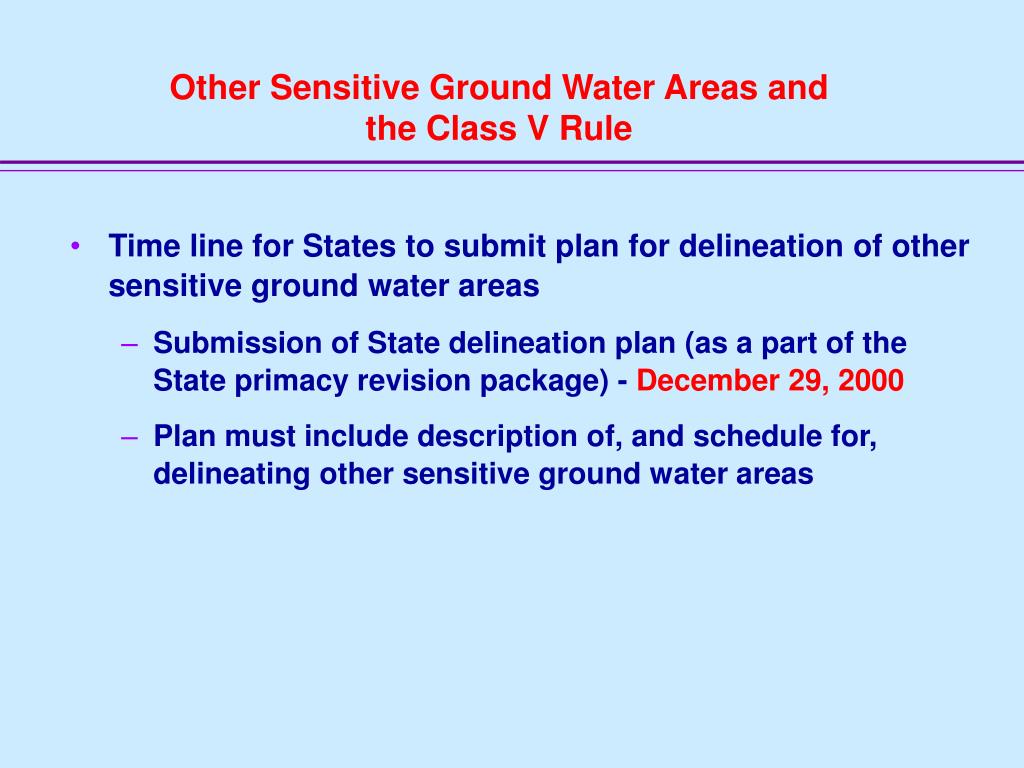 Other Sensitive Ground Water Areas and the Class V Rule

• Time line for States to submit plan for delineation of other sensitive ground water areas

– Submission of State delineation plan (as a part of the State primacy revision package) - December 29, 2000

– Plan must include description of, and schedule for, delineating other sensitive ground water areas